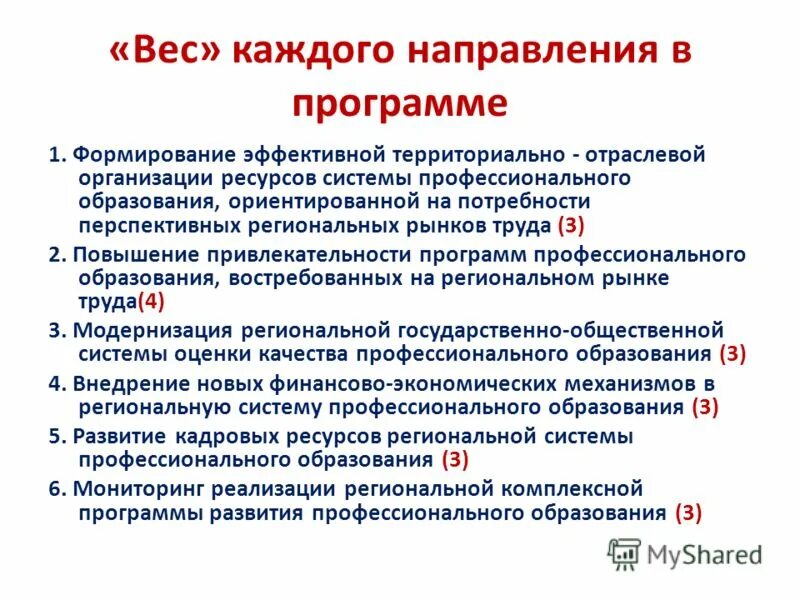 «Вес» каждого направления в программе

1. Формирование эффективной территориально - отраслевой организации ресурсов системы профессионального образования, ориентированной на потребности перспективных региональных рынков труда (3)

2. Повышение привлекательности программ профессионального образования, востребованных на региональном рынке труда(4)

3. Модернизация региональной государственно-общественной системы оценки качества профессионального образования (3)

4. Внедрение новых финансово-экономических механизмов в региональную систему профессионального образования (3)

5. Развитие кадровых ресурсов региональной системы профессионального образования (3)

6. Мониторинг реализации региональной комплексной программы развития профессионального образования (3)

MyShared